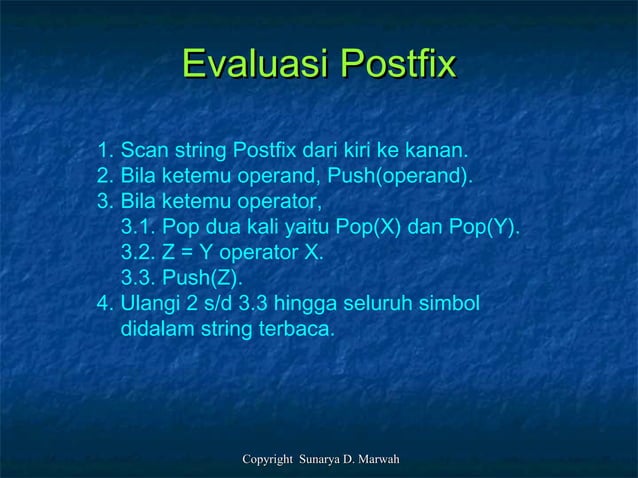 Evaluasi Postfix

1. Scan string Postfix dari kiri ke kanan.
2. Bila ketemu operand, Push(operand).
3. Bila ketemu operator,
3.1. Pop dua kali yaitu Pop(X) dan Pop(Y).
3.2. Z = Y operator X.
3.3. Push(Z).
4. Ulangi 2 s/d 3.3 hingga seluruh simbol didalam string terbaca.

Copyright Sunarya D. Marwah